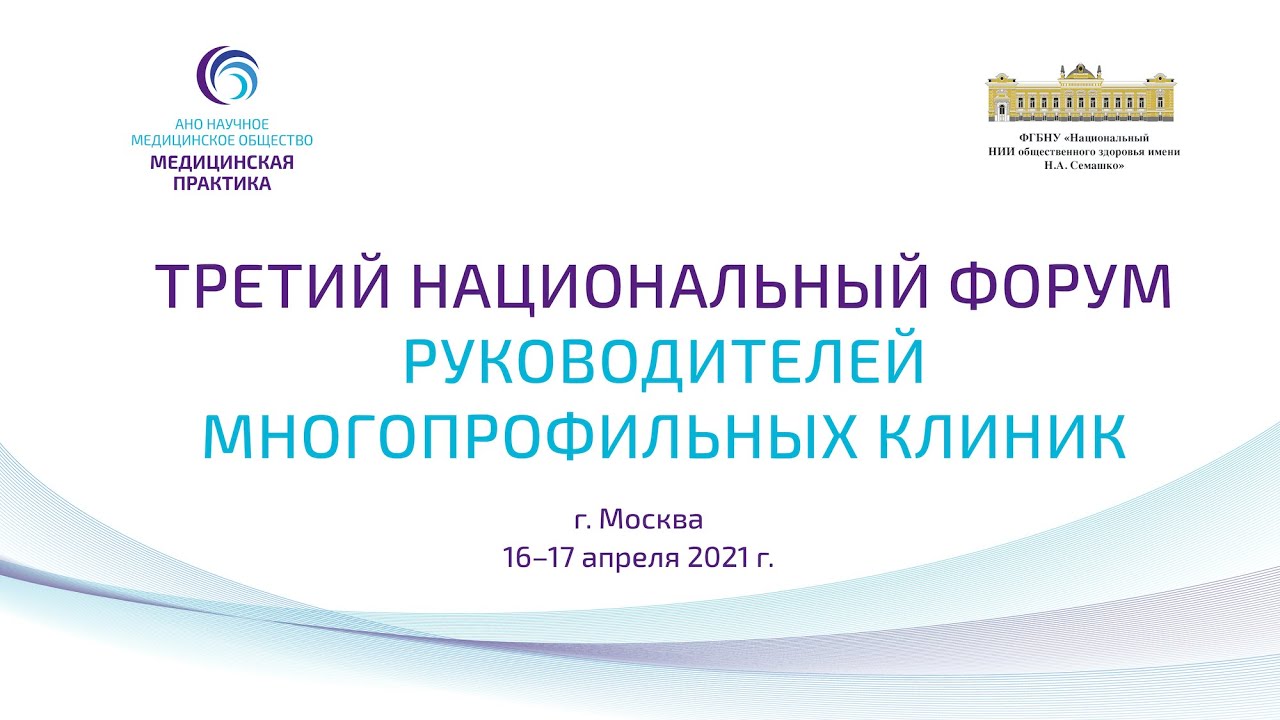 АНО НАУЧНОЕ
МЕДИЦИНСКОЕ ОБЩЕСТВО
МЕДИЦИНСКАЯ
ПРАКТИКА

ФГБНУ «Национальный
НИИ общественного здоровья имени
Н.А. Семашко»

ТРЕТИЙ НАЦИОНАЛЬНЫЙ ФОРУМ
РУКОВОДИТЕЛЕЙ
МНОГОПРОФИЛЬНЫХ КЛИНИК

г. Москва
16–17 апреля 2021 г.